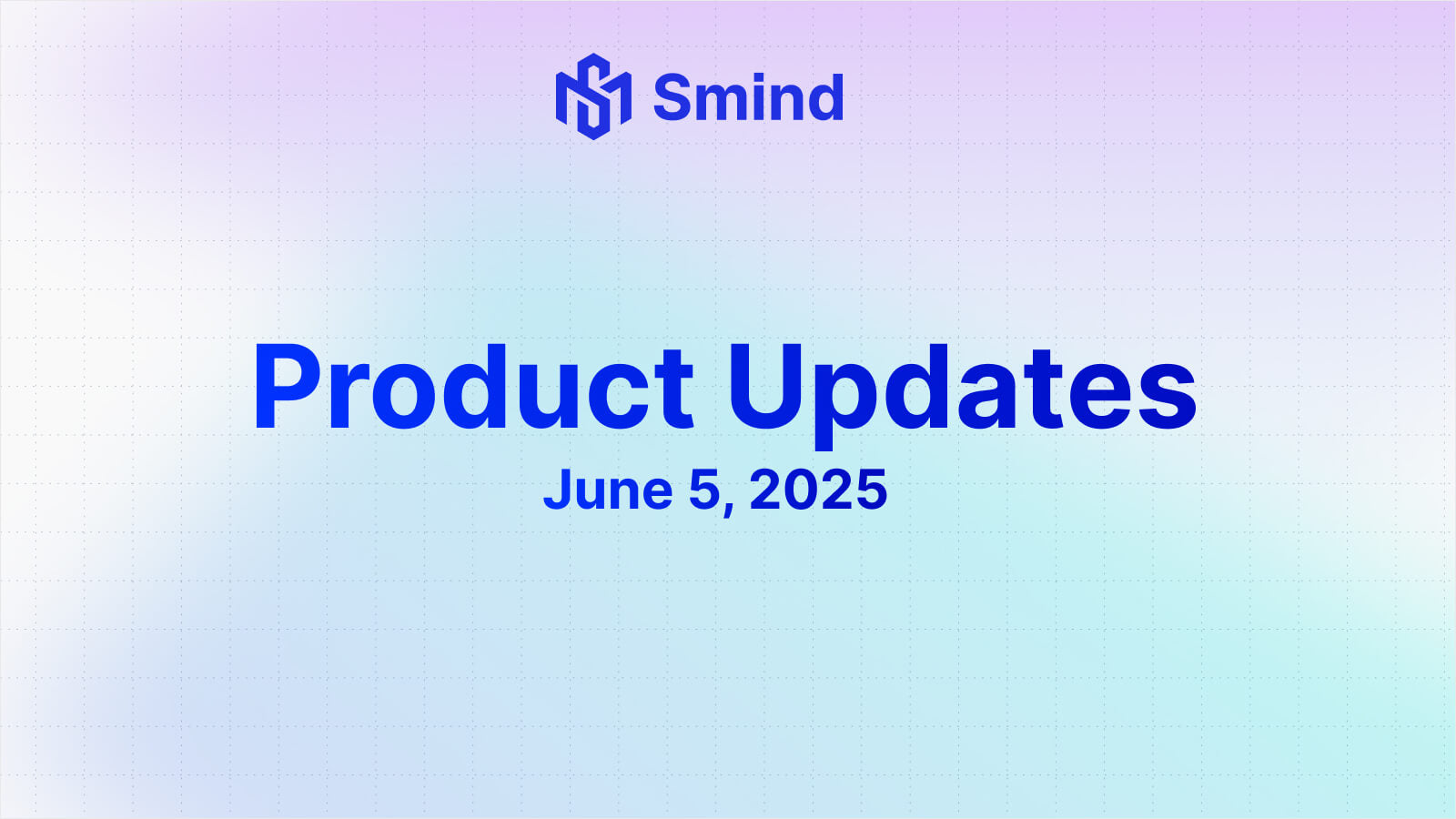 Smind

Product Updates

June 5, 2025